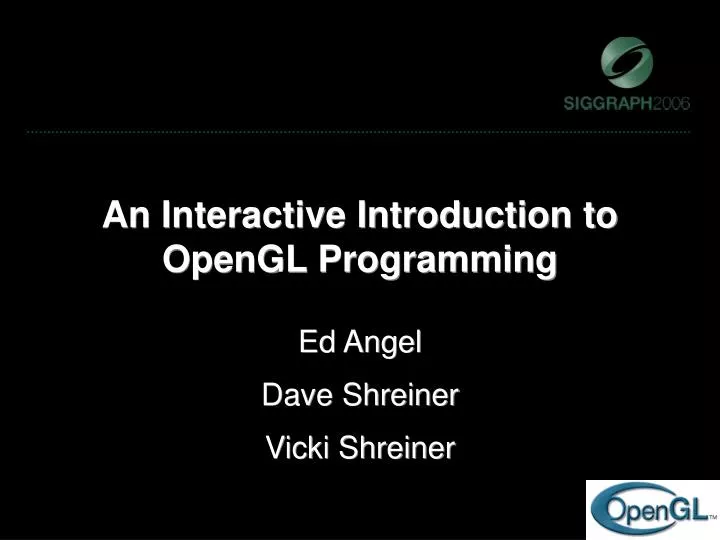 SIGGRAPH2006

An Interactive Introduction to OpenGL Programming

Ed Angel

Dave Shreiner

Vicki Shreiner

OpenGL™